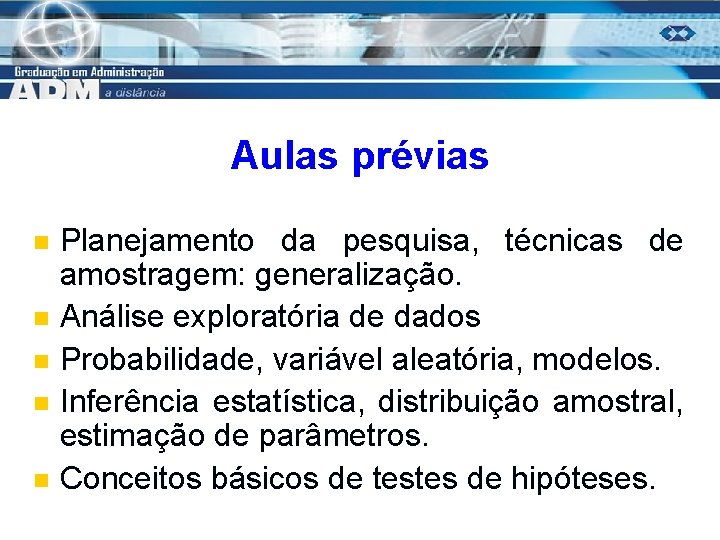 Graduação em Administração
ADM a distância

Aulas prévias

Planejamento da pesquisa, técnicas de amostragem: generalização.

Análise exploratória de dados

Probabilidade, variável aleatória, modelos.

Inferência estatística, distribuição amostral, estimação de parâmetros.

Conceitos básicos de testes de hipóteses.